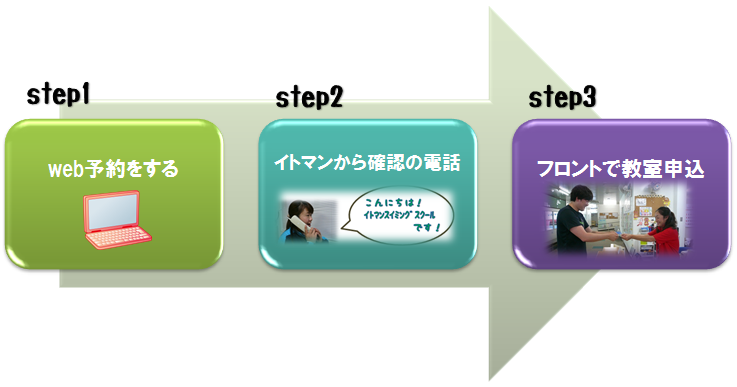 step1

web予約をする

step2

イトマンから確認の電話

こんにちは！
イトマンスイミングスクール
です！

step3

フロントで教室申込